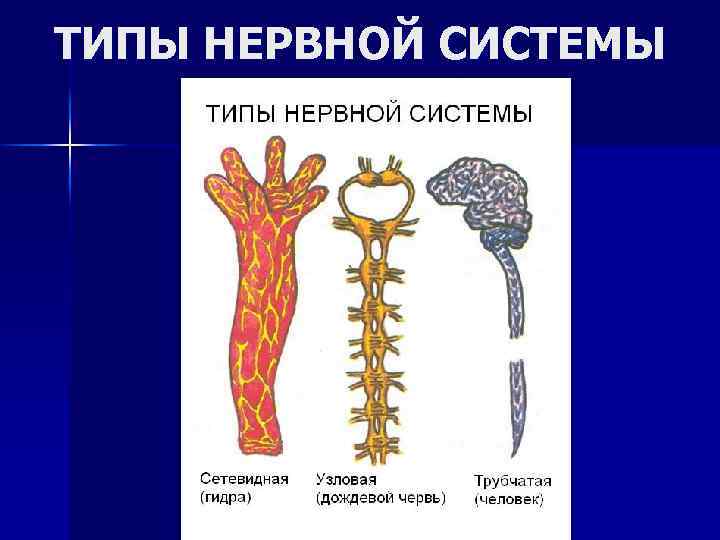 ТИПЫ НЕРВНОЙ СИСТЕМЫ

ТИПЫ НЕРВНОЙ СИСТЕМЫ

Сетевидная (гидра)

Узловая (дождевой червь)

Трубчатая (человек)